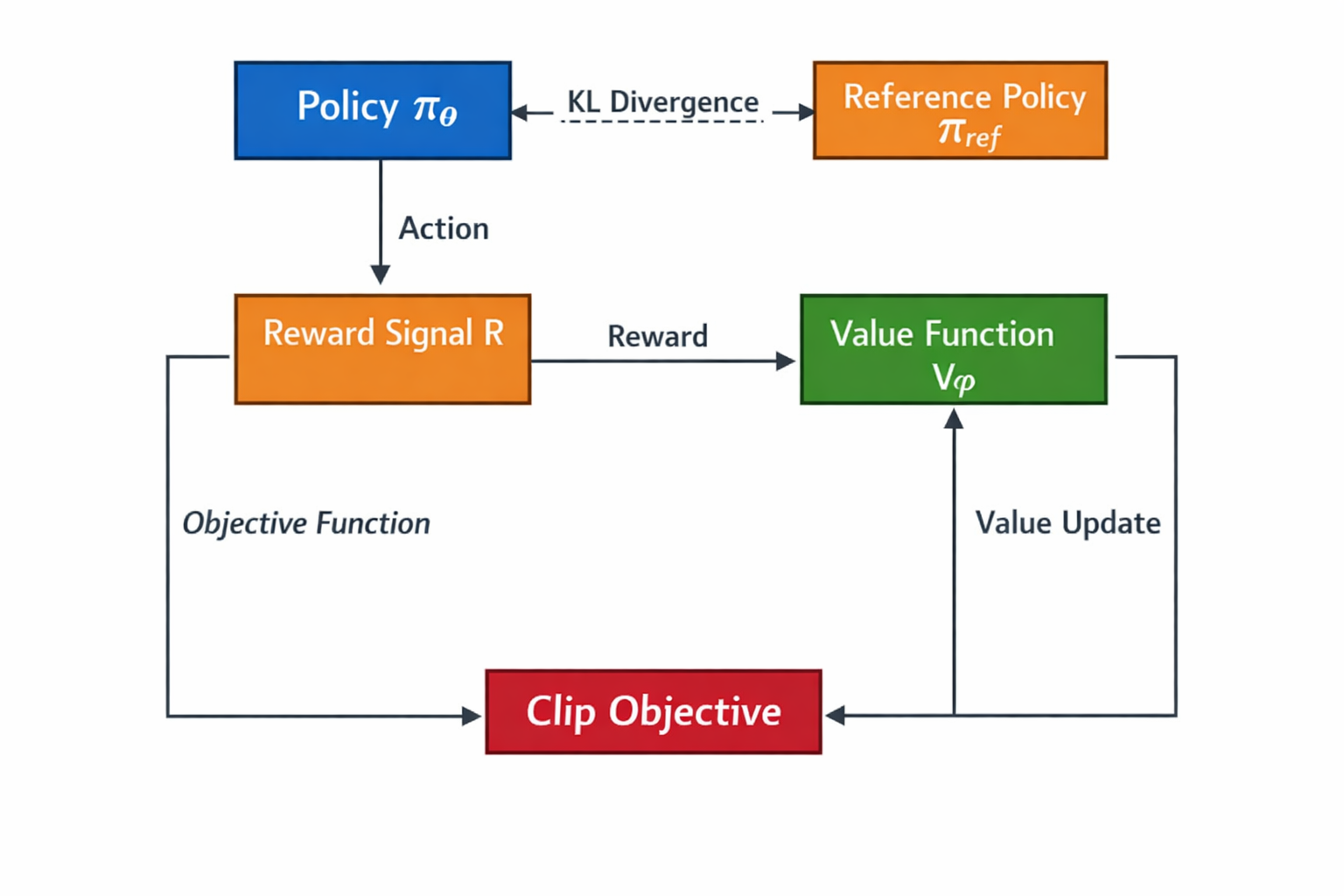 Policy $\pi_\theta$

KL Divergence

Reference Policy $\pi_{ref}$

Action

Reward Signal R

Reward

Value Function $V_\varphi$

Objective Function

Value Update

Clip Objective